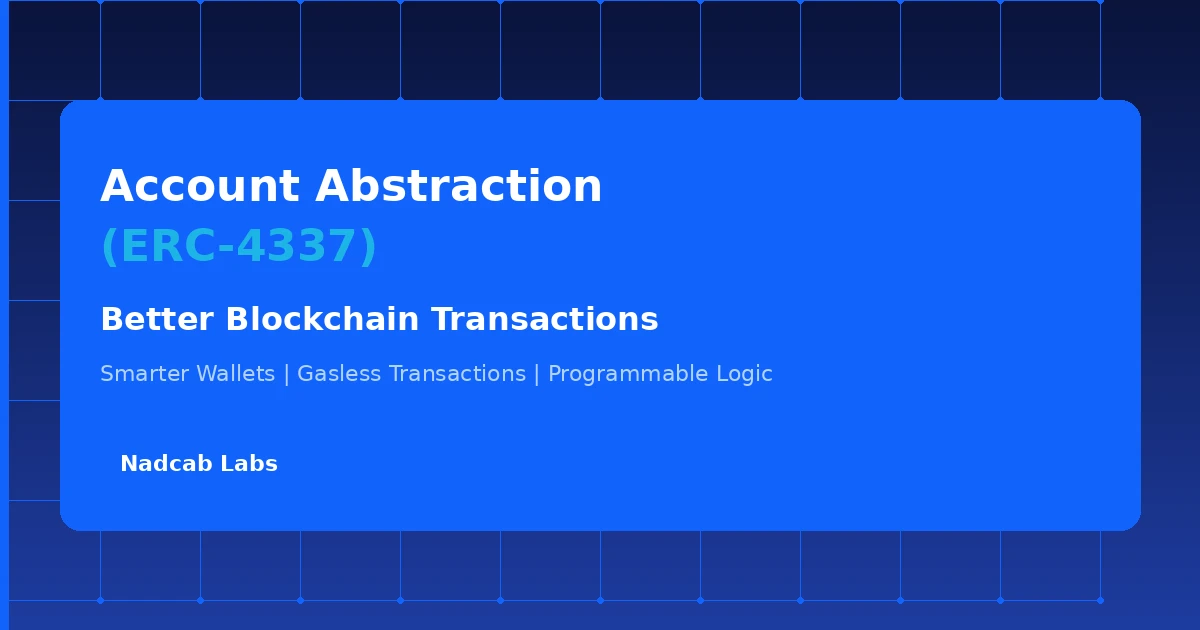 Account Abstraction
(ERC-4337)

Better Blockchain Transactions

Smarter Wallets | Gasless Transactions | Programmable Logic

Nadcab Labs